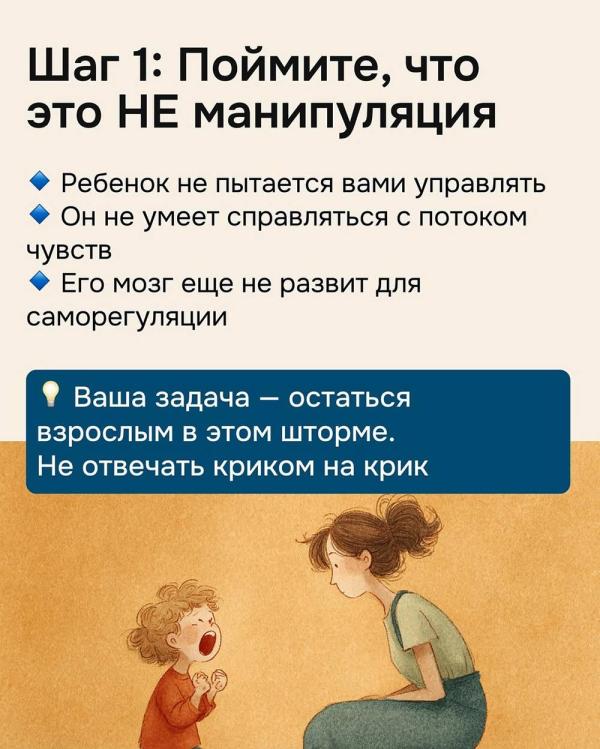 Шаг 1: Поймите, что это НЕ манипуляция

🔹 Ребенок не пытается вами управлять
🔹 Он не умеет справляться с потоком чувств
🔹 Его мозг еще не развит для саморегуляции

💡 Ваша задача — остаться взрослым в этом шторме. Не отвечать криком на крик